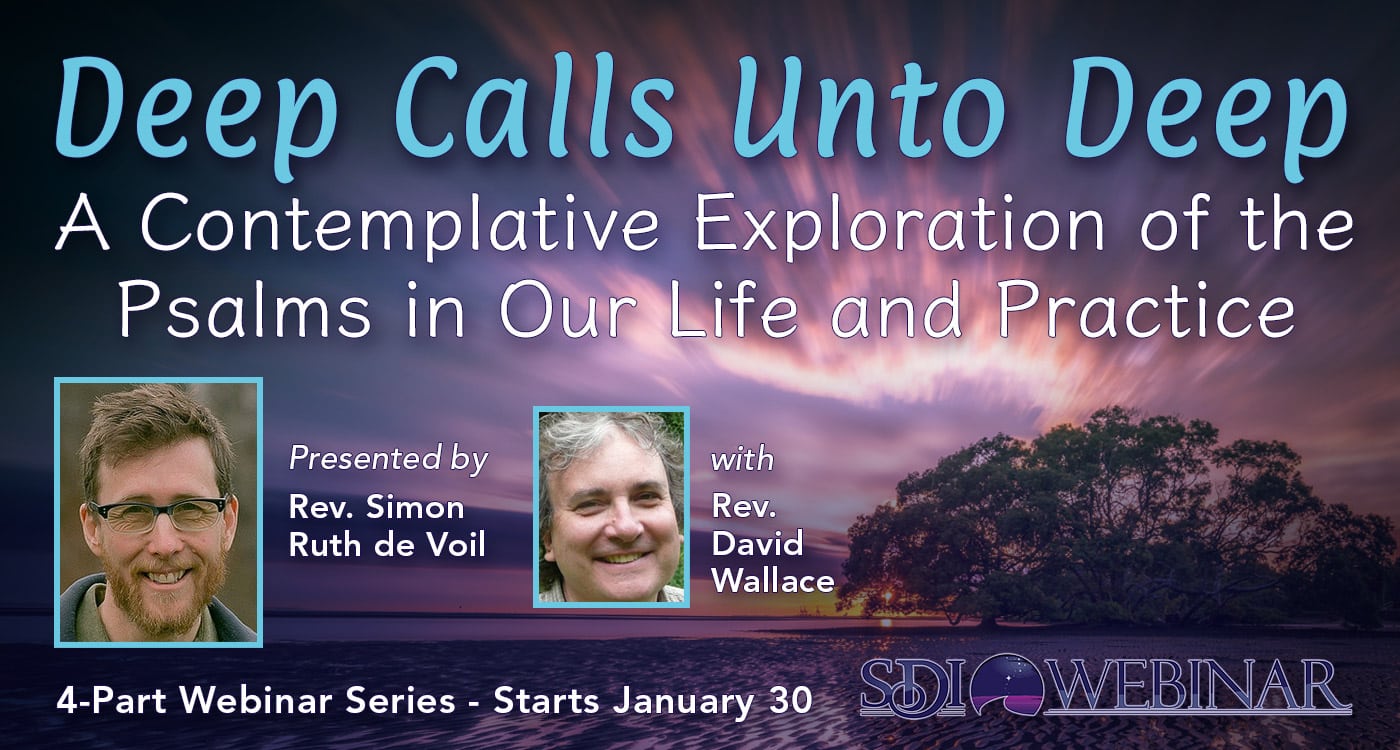 Deep Calls Unto Deep

A Contemplative Exploration of the Psalms in Our Life and Practice

Presented by
Rev. Simon Ruth de Voil

with
Rev. David Wallace

4-Part Webinar Series - Starts January 30

SDI WEBINAR